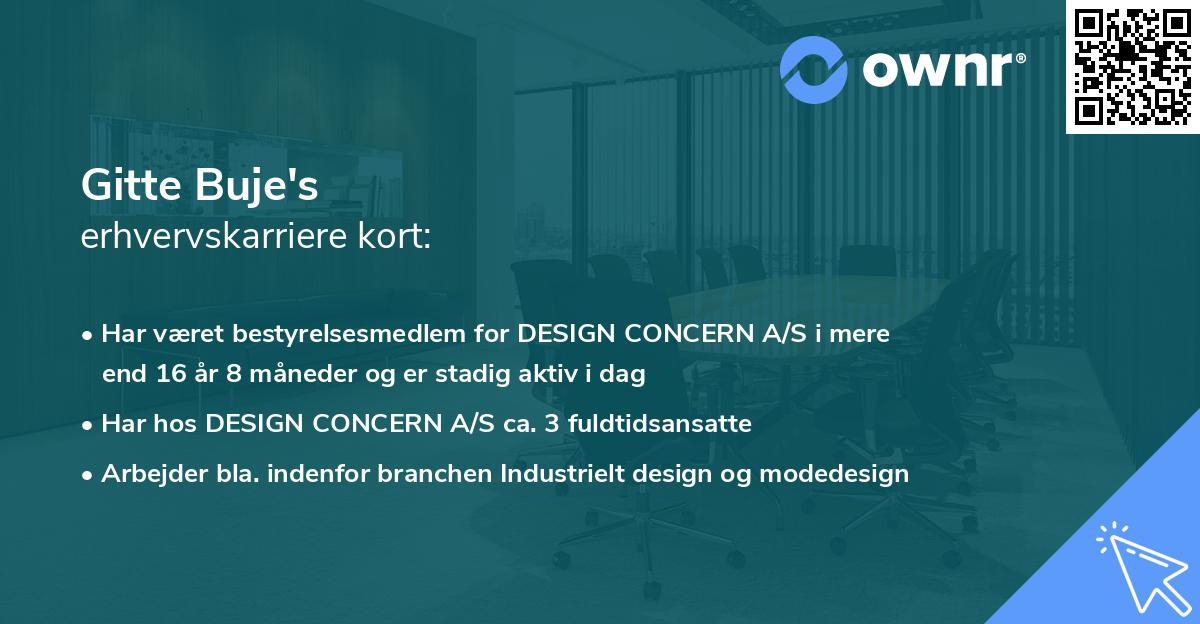 ownr®

Gitte Buje's
erhvervskarriere kort:

• Har været bestyrelsesmedlem for DESIGN CONCERN A/S i mere end 16 år 8 måneder og er stadig aktiv i dag

• Har hos DESIGN CONCERN A/S ca. 3 fuldtidsansatte

• Arbejder bla. indenfor branchen Industrielt design og modedesign